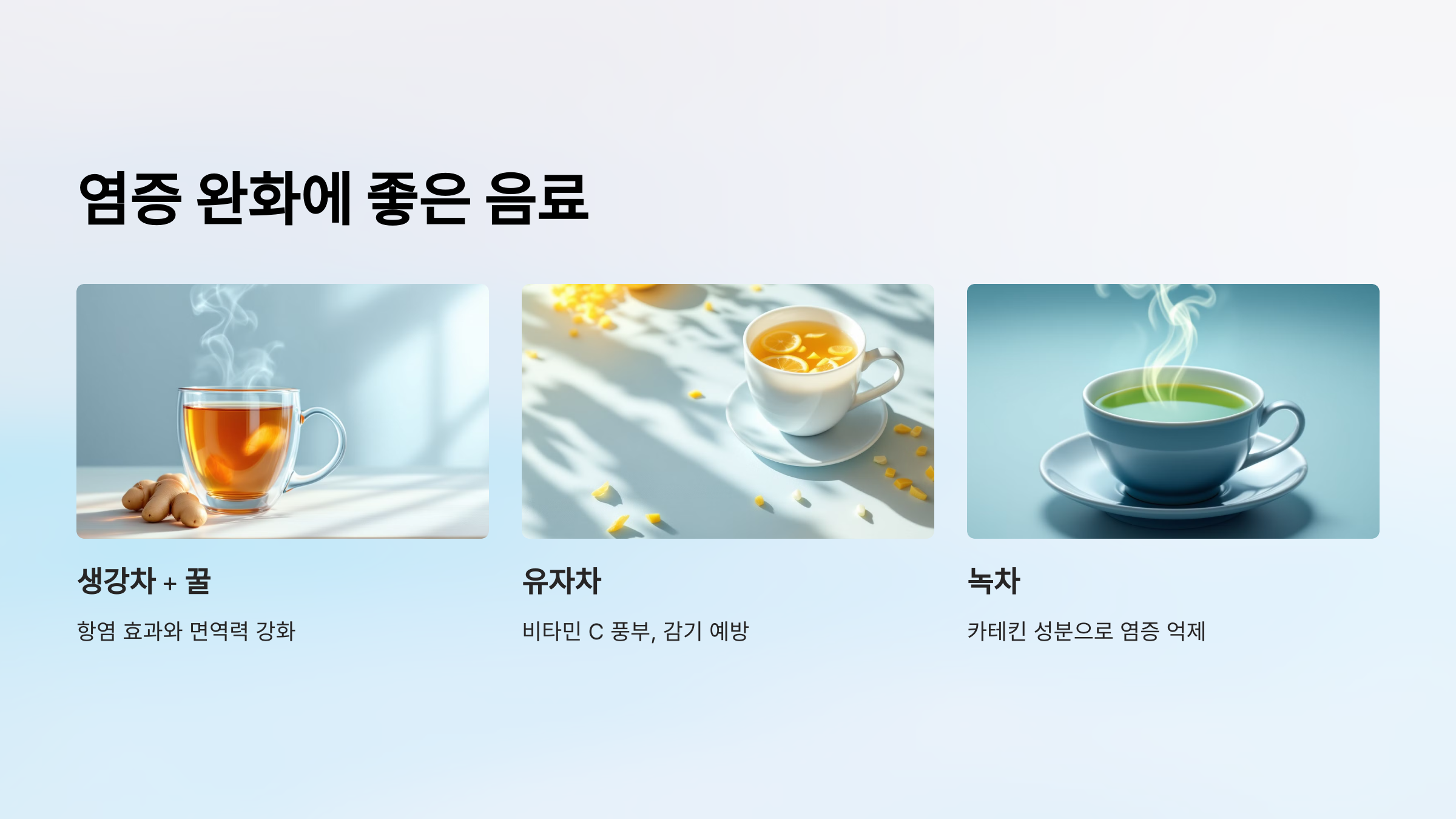 염증 완화에 좋은 음료

생강차 + 꿀

항염 효과와 면역력 강화

유자차

비타민 C 풍부, 감기 예방

녹차

카테킨 성분으로 염증 억제